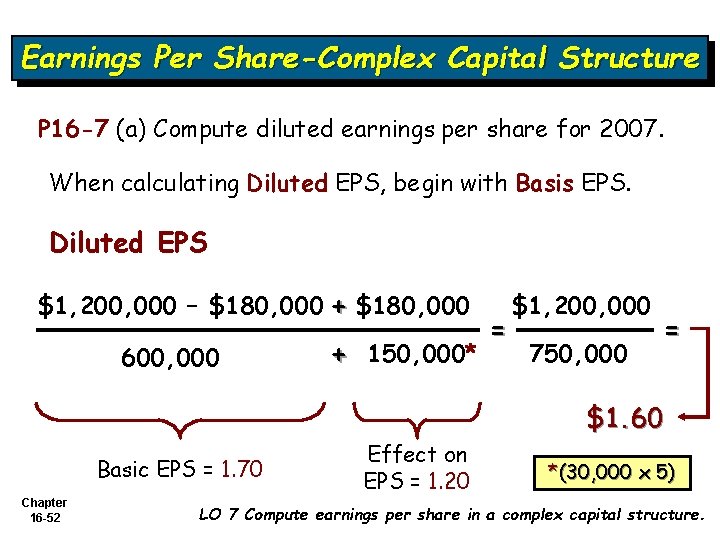 Earnings Per Share-Complex Capital Structure

P16-7 (a) Compute diluted earnings per share for 2007.

When calculating Diluted EPS, begin with Basis EPS.

Diluted EPS

$\frac{\$1,200,000 - \$180,000 + \$180,000}{600,000 + 150,000^*} = \frac{\$1,200,000}{750,000} =$

$1.60

Basic EPS = 1.70

Effect on EPS = 1.20

*(30,000 x 5)

Chapter 16-52

LO 7 Compute earnings per share in a complex capital structure.